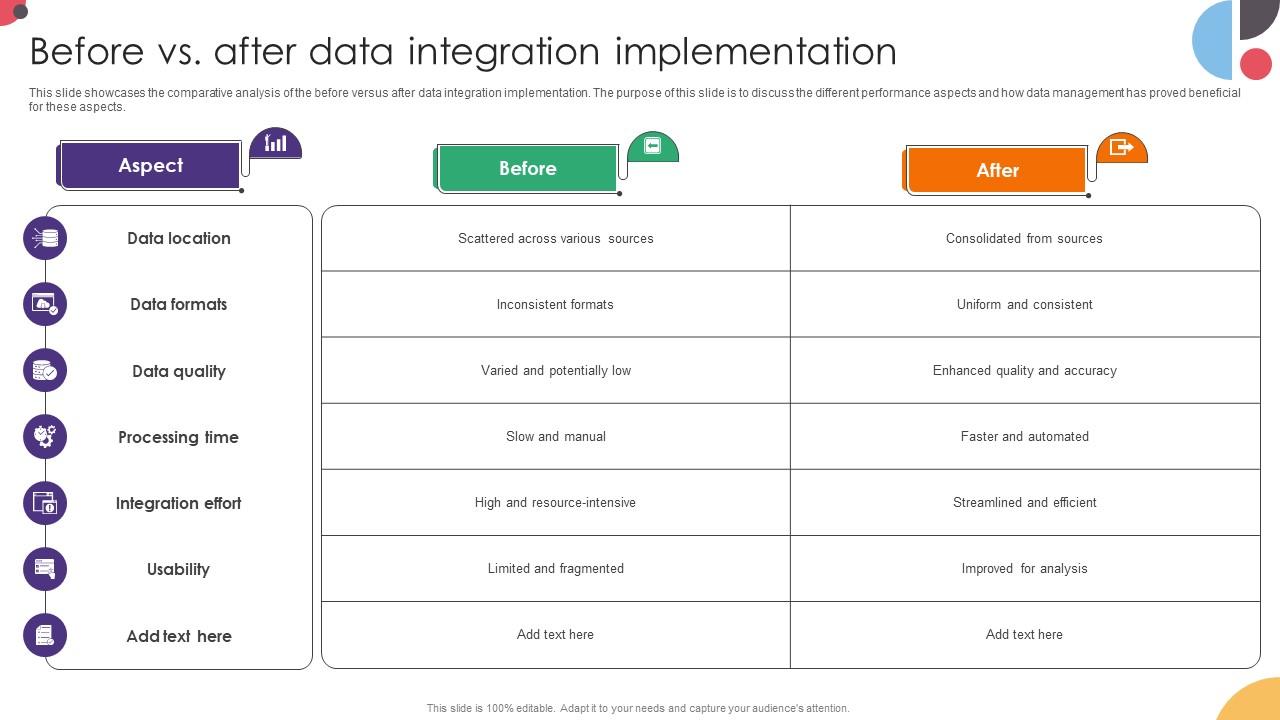 Before vs. after data integration implementation

This slide showcases the comparative analysis of the before versus after data integration implementation. The purpose of this slide is to discuss the different performance aspects and how data management has proved beneficial for these aspects.

| Aspect | Before | After |
|---|---|---|
| Data location | Scattered across various sources | Consolidated from sources |
| Data formats | Inconsistent formats | Uniform and consistent |
| Data quality | Varied and potentially low | Enhanced quality and accuracy |
| Processing time | Slow and manual | Faster and automated |
| Integration effort | High and resource-intensive | Streamlined and efficient |
| Usability | Limited and fragmented | Improved for analysis |
| Add text here | Add text here | Add text here |

This slide is 100% editable. Adapt it to your needs and capture your audience's attention.